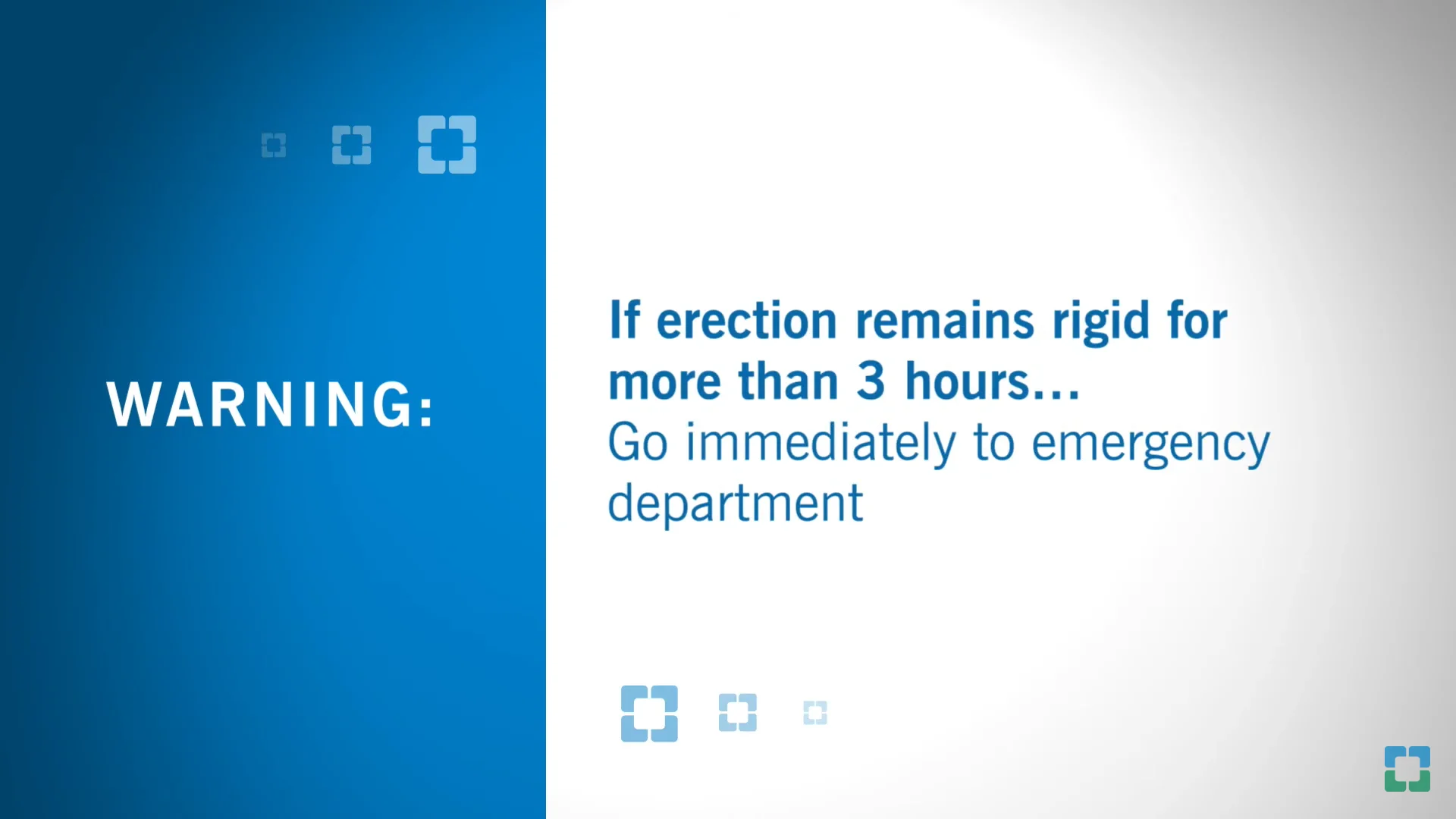 WARNING:

If erection remains rigid for more than 3 hours...
Go immediately to emergency department